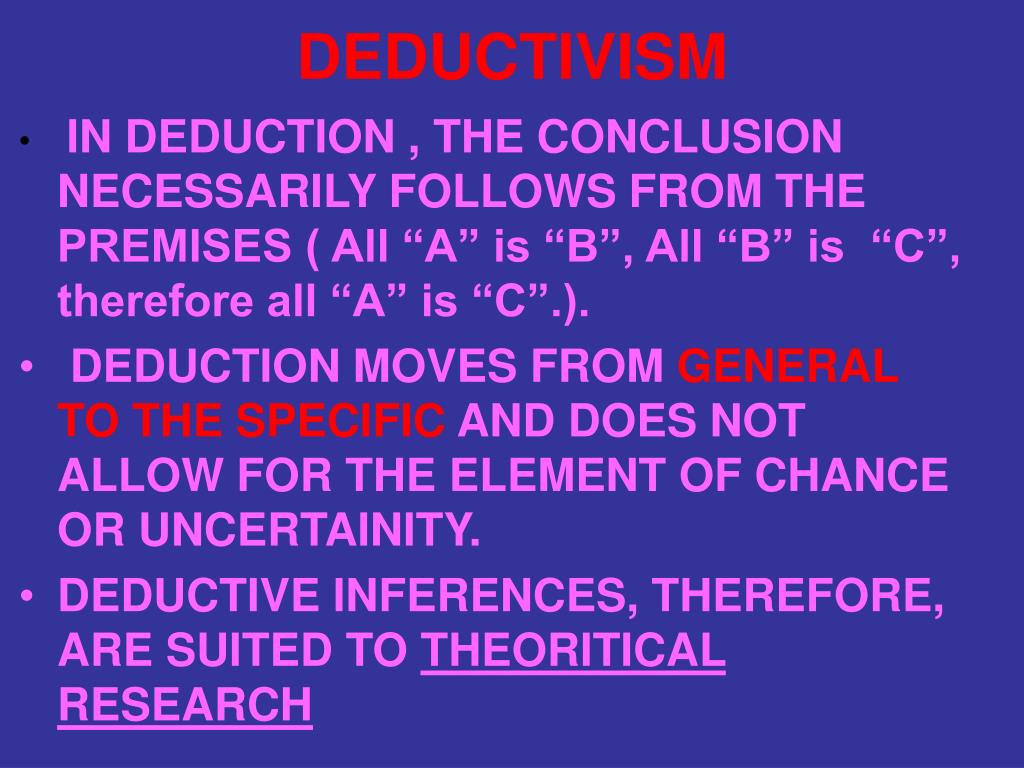 DEDUCTIVISM

• IN DEDUCTION , THE CONCLUSION NECESSARILY FOLLOWS FROM THE PREMISES ( All “A” is “B”, All “B” is “C”, therefore all “A” is “C”.).

• DEDUCTION MOVES FROM GENERAL TO THE SPECIFIC AND DOES NOT ALLOW FOR THE ELEMENT OF CHANCE OR UNCERTAINITY.

• DEDUCTIVE INFERENCES, THEREFORE, ARE SUITED TO THEORITICAL RESEARCH